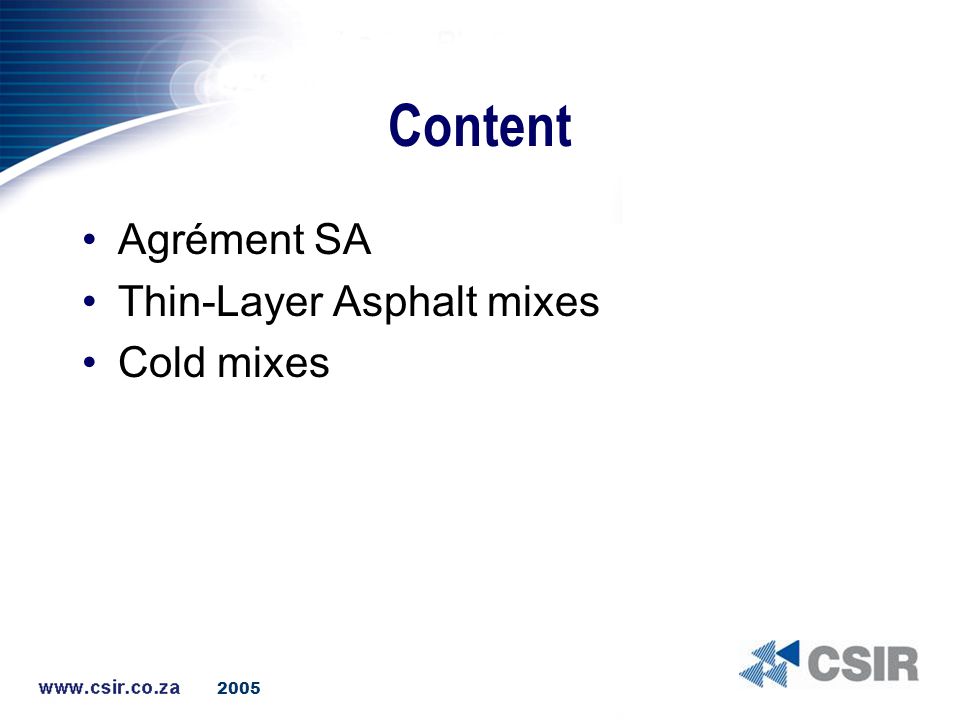 Content

• Agrément SA
• Thin-Layer Asphalt mixes
• Cold mixes

www.csir.co.za 2005

CSIR